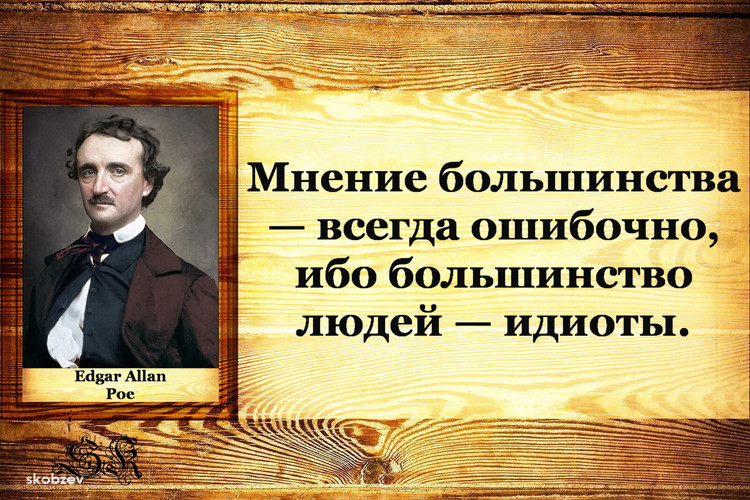 Edgar Allan Poe

Мнение большинства — всегда ошибочно, ибо большинство людей — идиоты.

SK
skobzev